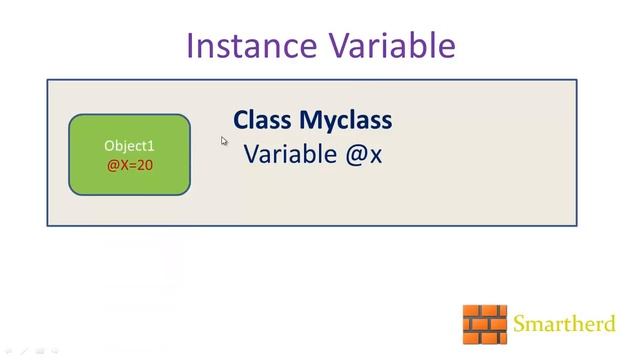 Instance Variable

Object1
@X=20

Class Myclass
Variable @x

Smartherd